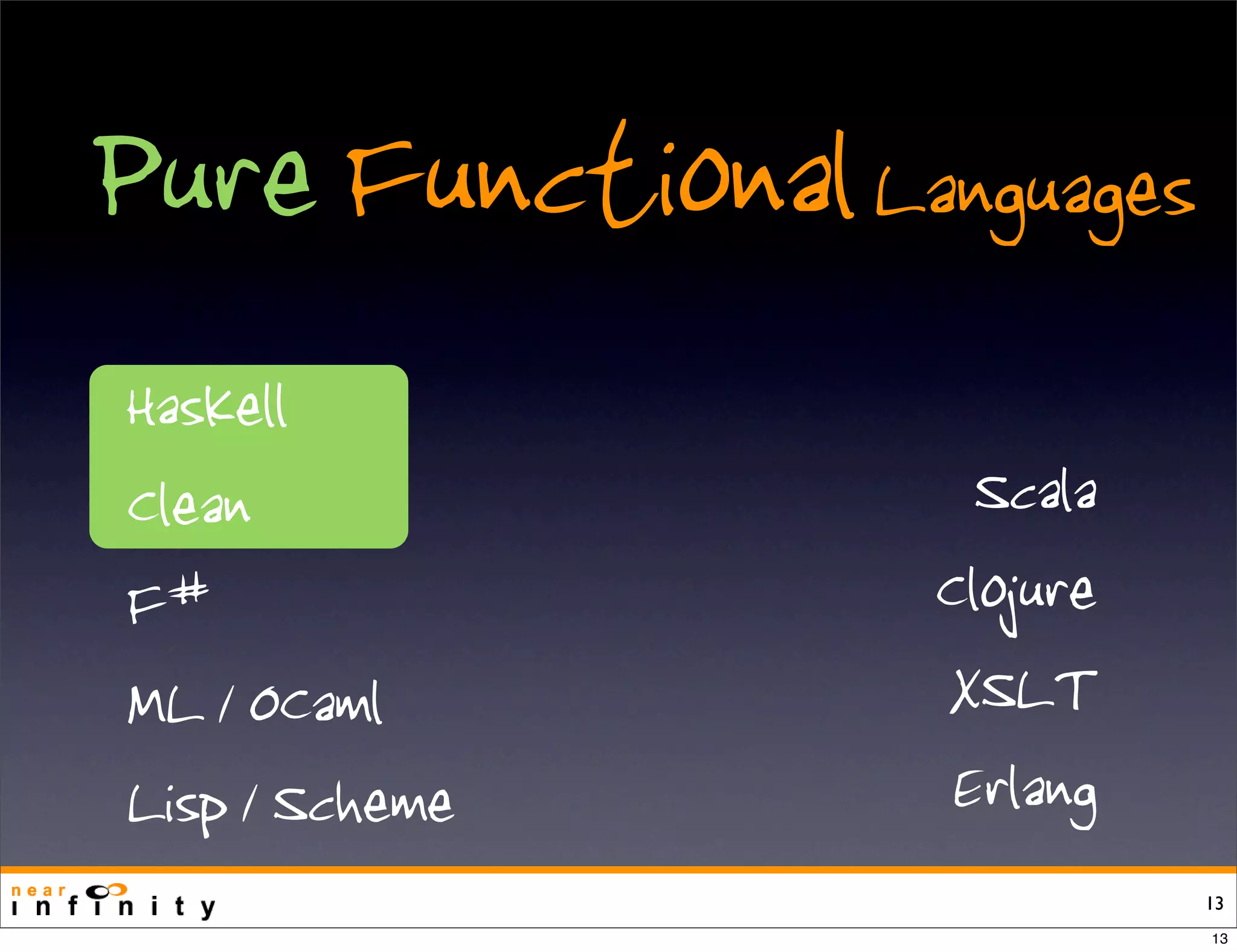 Pure Functional Languages

Haskell

Clean

F#

ML / OCaml

Lisp / Scheme

Scala

Clojure

XSLT

Erlang

near infinity

13

13